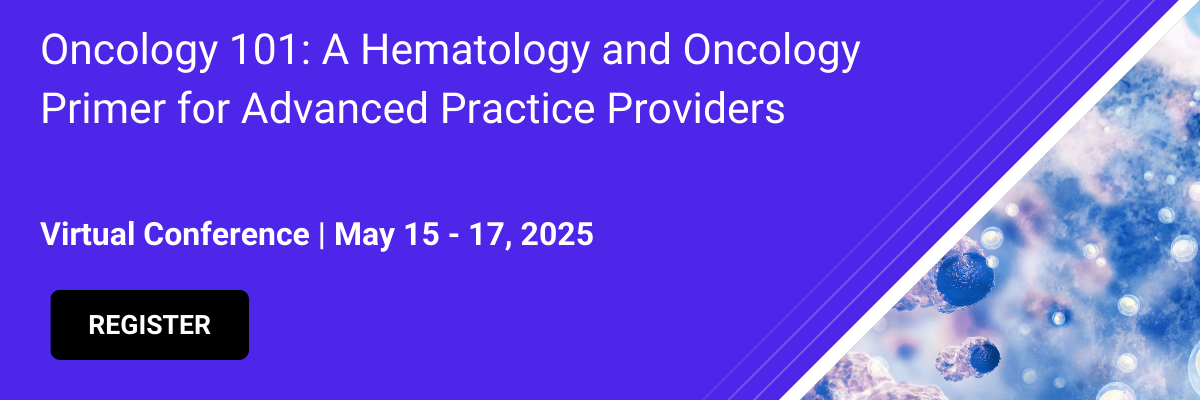 Oncology 101: A Hematology and Oncology Primer for Advanced Practice Providers

Virtual Conference | May 15 - 17, 2025

REGISTER